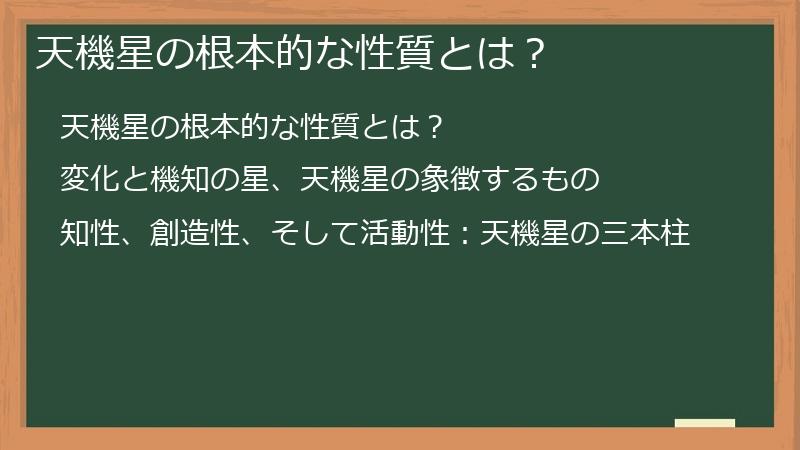 天機星の根本的な性質とは？

天機星の根本的な性質とは？

変化と機知の星、天機星の象徴するもの

知性、創造性、そして活動性：天機星の三本柱